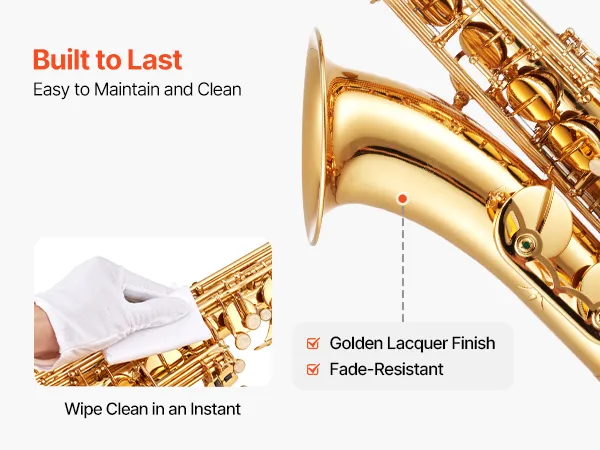 Built to Last
Easy to Maintain and Clean

Wipe Clean in an Instant

Golden Lacquer Finish
Fade-Resistant